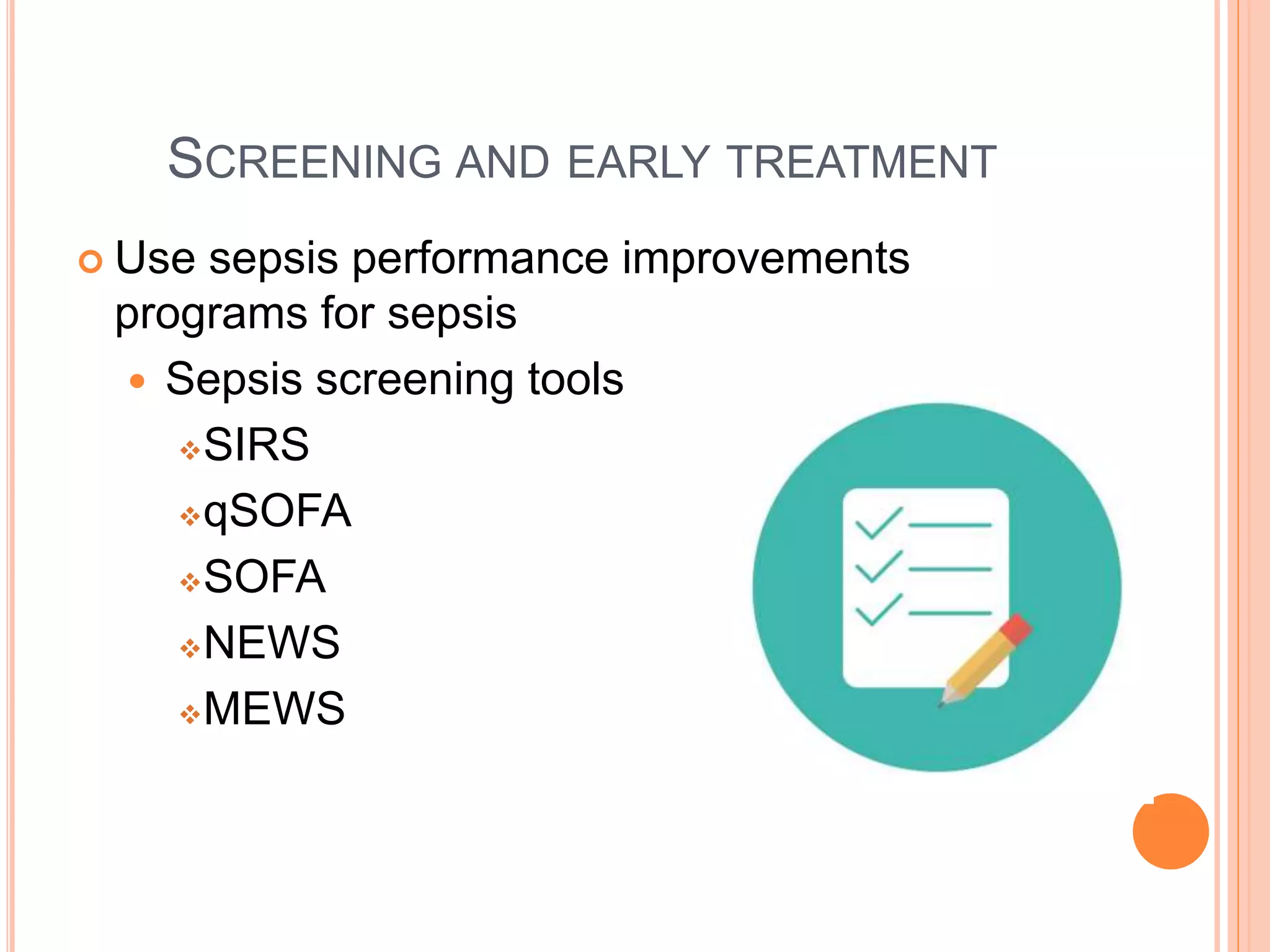 SCREENING AND EARLY TREATMENT

Use sepsis performance improvements programs for sepsis

Sepsis screening tools

SIRS

qSOFA

SOFA

NEWS

MEWS